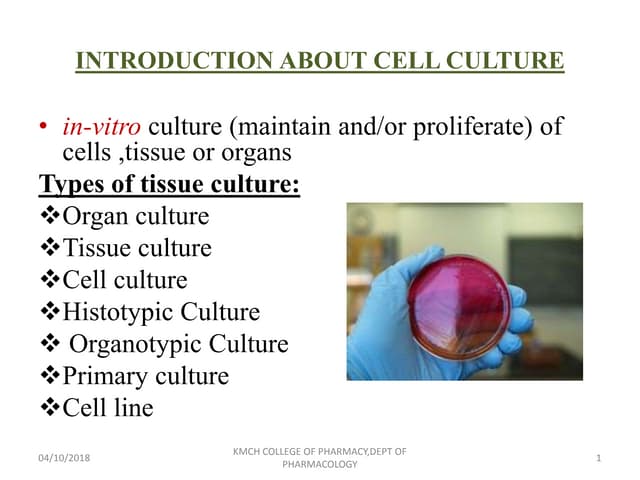 INTRODUCTION ABOUT CELL CULTURE

• in-vitro culture (maintain and/or proliferate) of cells ,tissue or organs

Types of tissue culture:

❖Organ culture
❖Tissue culture
❖Cell culture
❖Histotypic Culture
❖ Organotypic Culture
❖Primary culture
❖Cell line

04/10/2018

KMCH COLLEGE OF PHARMACY,DEPT OF PHARMACOLOGY

1